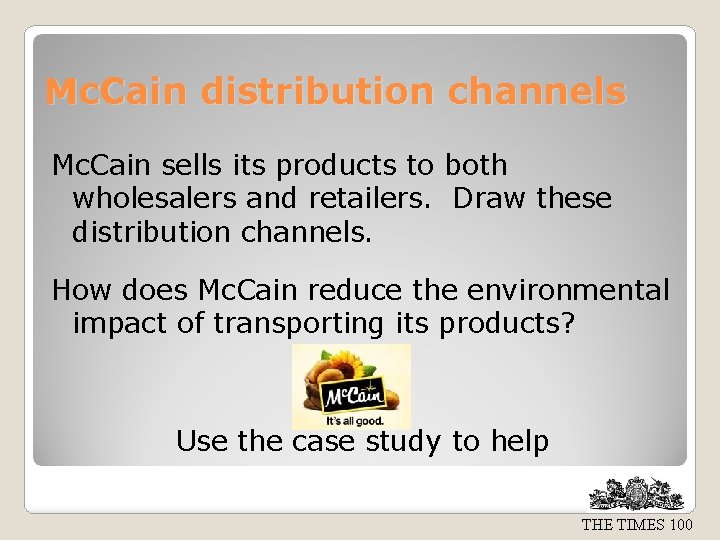 McCain distribution channels

McCain sells its products to both wholesalers and retailers. Draw these distribution channels.

How does McCain reduce the environmental impact of transporting its products?

McCain
It's all good.

Use the case study to help

THE TIMES 100